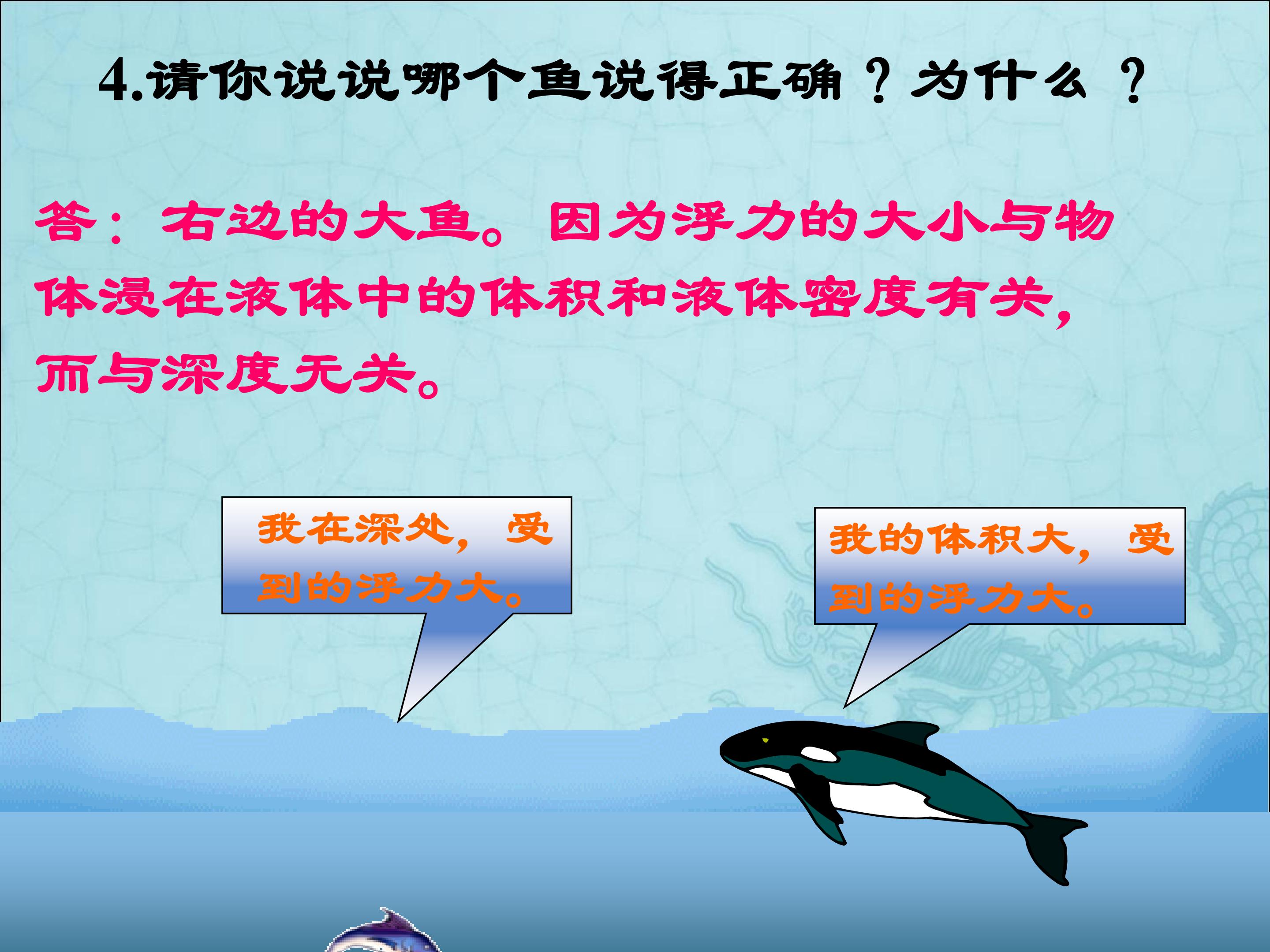 4.请你说说哪个鱼说得正确？为什么？

答：右边的大鱼。因为浮力的大小与物体浸在液体中的体积和液体密度有关，而与深度无关。

我在深处，受到的浮力大。

我的体积大，受到的浮力大。